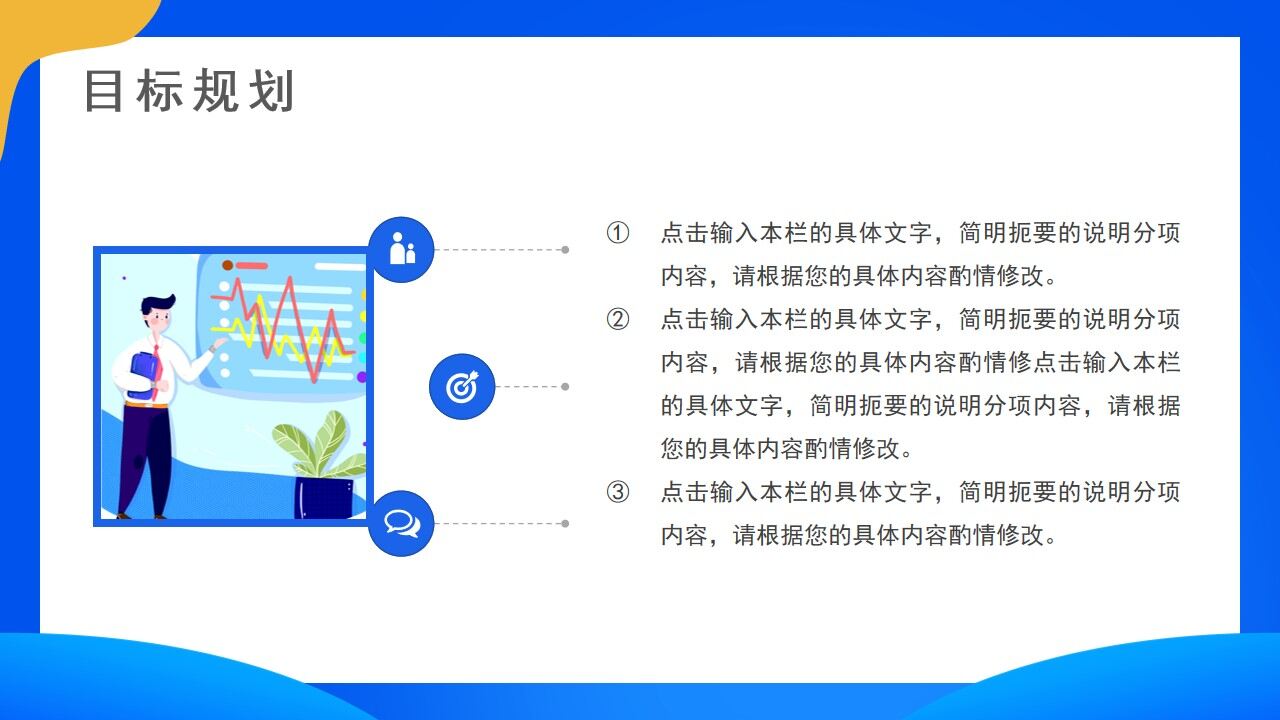 目标规划

① 点击输入本栏的具体文字，简明扼要的说明分项内容，请根据您的具体内容酌情修改。

② 点击输入本栏的具体文字，简明扼要的说明分项内容，请根据您的具体内容酌情修点击输入本栏的具体文字，简明扼要的说明分项内容，请根据您的具体内容酌情修改。

③ 点击输入本栏的具体文字，简明扼要的说明分项内容，请根据您的具体内容酌情修改。